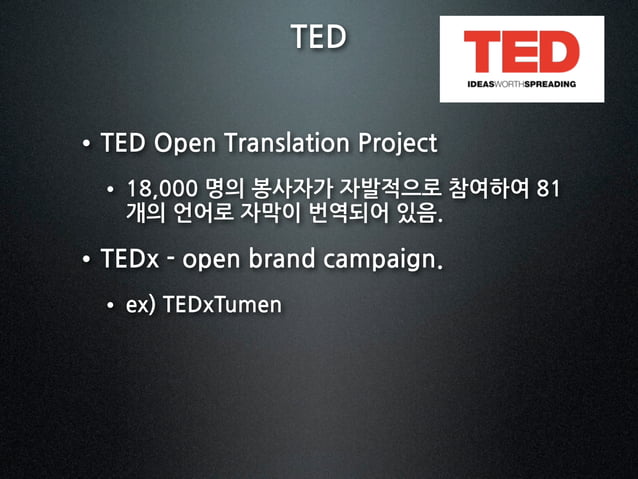 TED

TED
IDEASWORTHSPREADING

• TED Open Translation Project

• 18,000 명의 봉사자가 자발적으로 참여하여 81 개의 언어로 자막이 번역되어 있음.

• TEDx - open brand campaign.

• ex) TEDxTumen